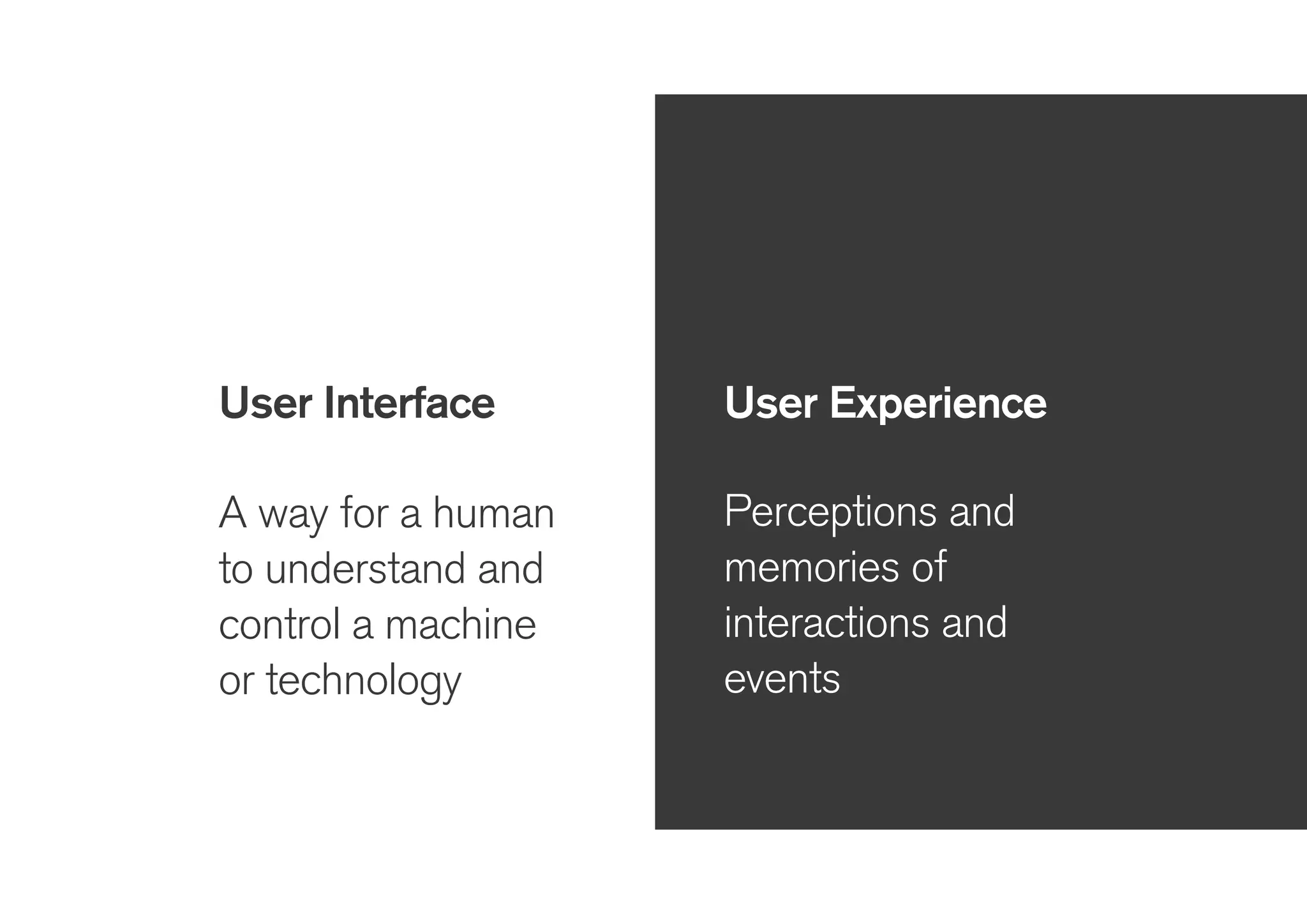 User Interface

A way for a human to understand and control a machine or technology

User Experience

Perceptions and memories of interactions and events